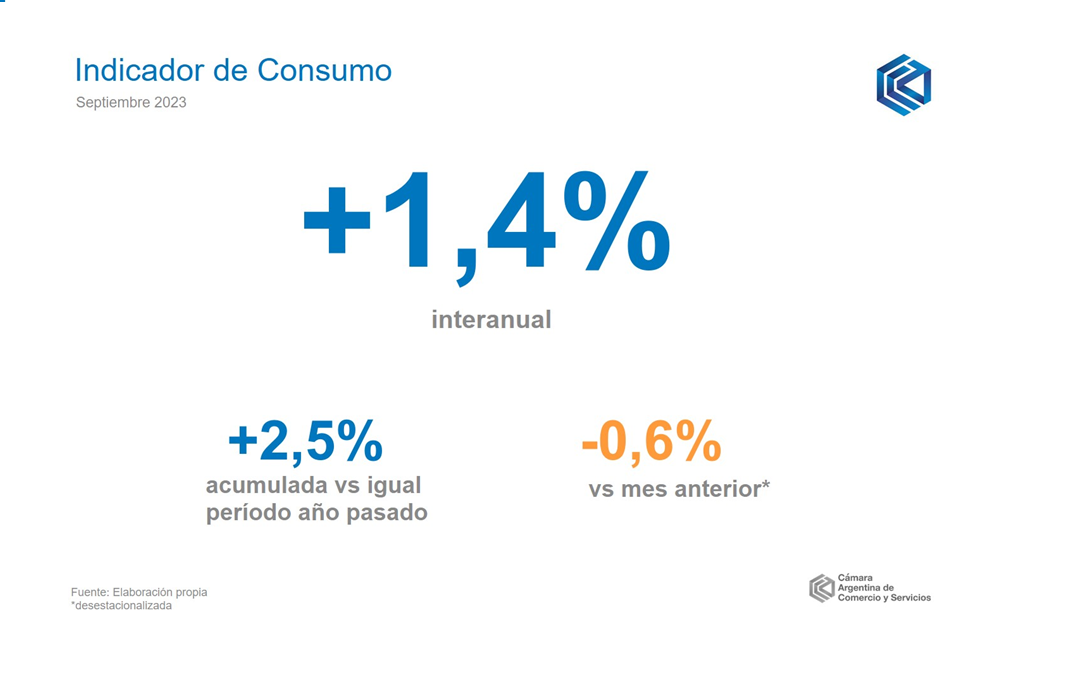 Indicador de Consumo
Septiembre 2023

+1,4%
interanual

+2,5%
acumulada vs igual período año pasado

-0,6%
vs mes anterior*

Fuente: Elaboración propia
*desestacionalizada

Cámara Argentina de Comercio y Servicios